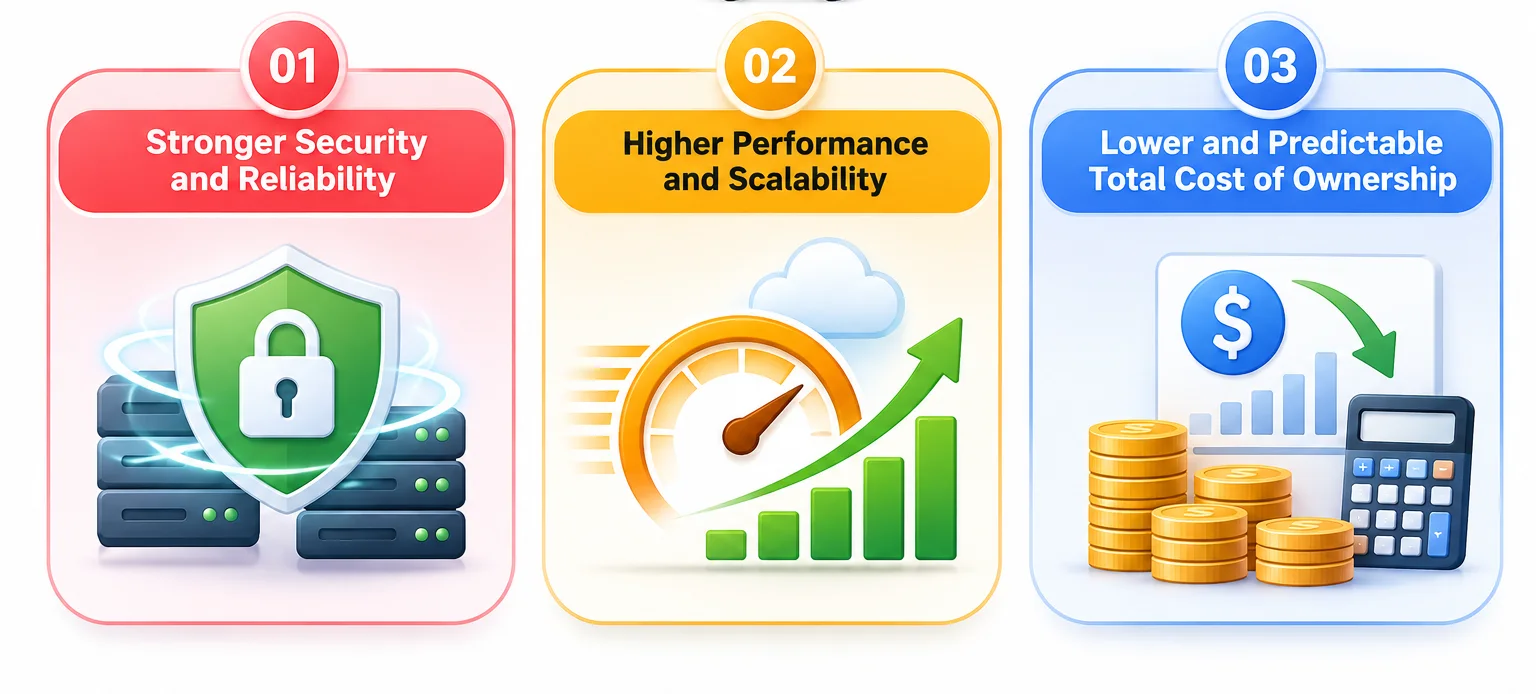 01
Stronger Security and Reliability

02
Higher Performance and Scalability

03
Lower and Predictable Total Cost of Ownership

$